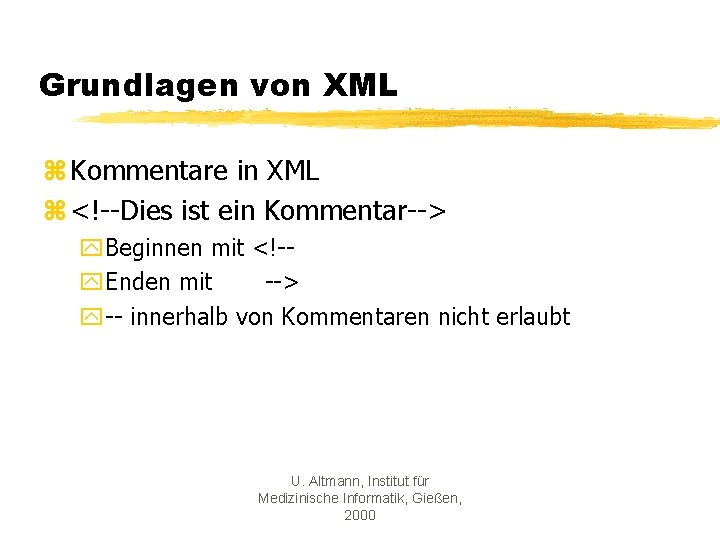 Grundlagen von XML

Kommentare in XML
<!--Dies ist ein Kommentar-->
Beginnen mit <!--
Enden mit -->
-- innerhalb von Kommentaren nicht erlaubt

U. Altmann, Institut für Medizinische Informatik, Gießen, 2000